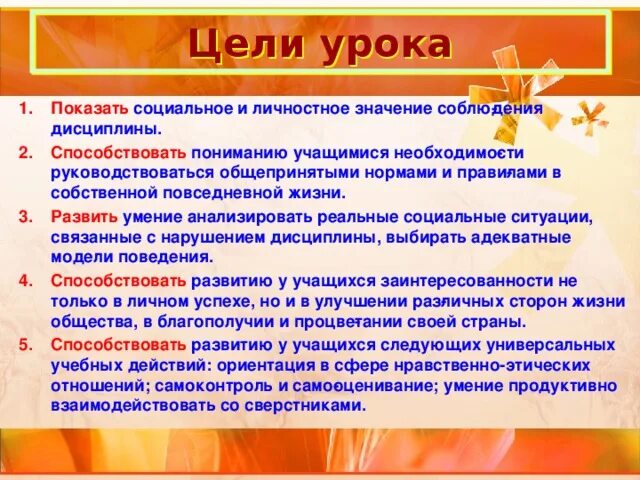 Цели урока

1. Показать социальное и личностное значение соблюдения дисциплины.
2. Способствовать пониманию учащимися необходимости руководствоваться общепринятыми нормами и правилами в собственной повседневной жизни.
3. Развить умение анализировать реальные социальные ситуации, связанные с нарушением дисциплины, выбирать адекватные модели поведения.
4. Способствовать развитию у учащихся заинтересованности не только в личном успехе, но и в улучшении различных сторон жизни общества, в благополучии и процветании своей страны.
5. Способствовать развитию у учащихся следующих универсальных учебных действий: ориентация в сфере нравственно-этических отношений; самоконтроль и самооценивание; умение продуктивно взаимодействовать со сверстниками.